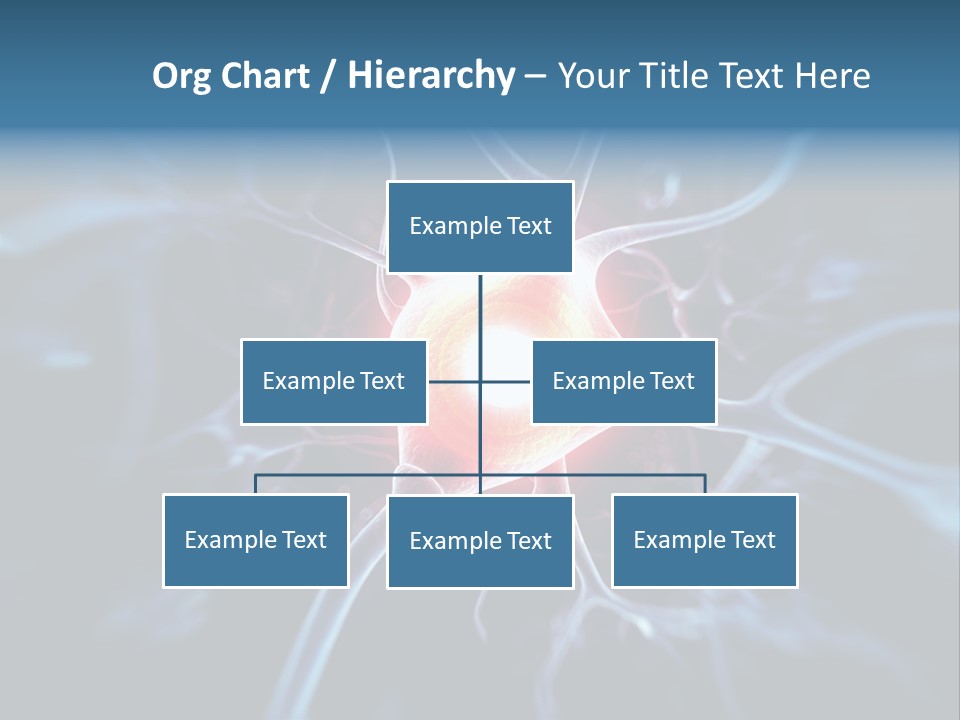 Org Chart / Hierarchy – Your Title Text Here

Example Text

Example Text

Example Text

Example Text

Example Text

Example Text